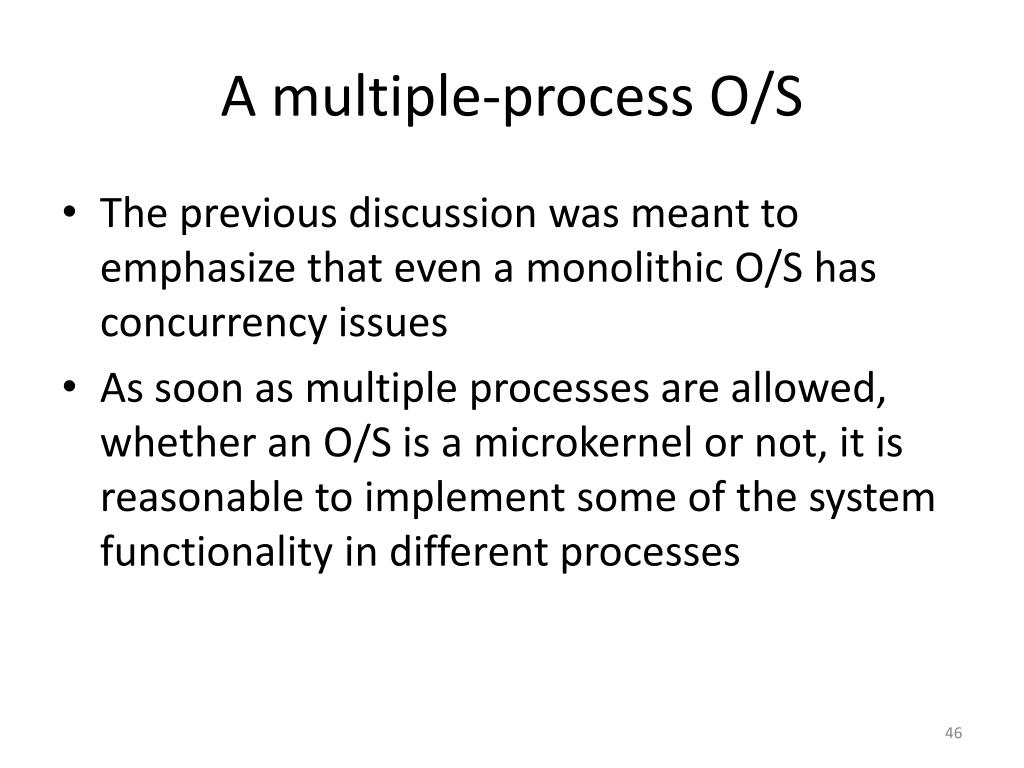 A multiple-process O/S

• The previous discussion was meant to emphasize that even a monolithic O/S has concurrency issues

• As soon as multiple processes are allowed, whether an O/S is a microkernel or not, it is reasonable to implement some of the system functionality in different processes

46